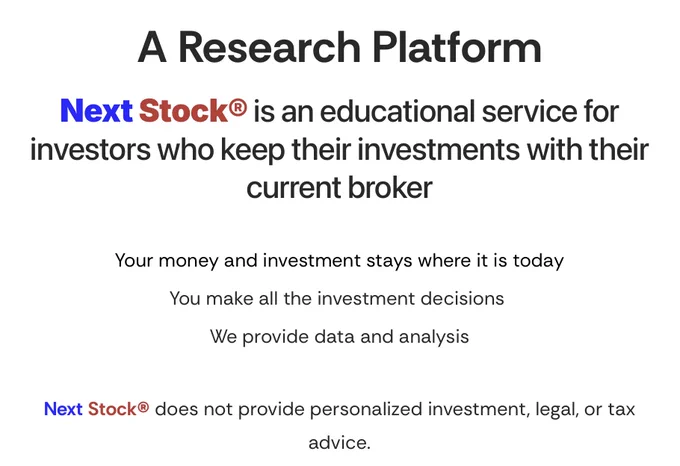 A Research Platform

Next Stock® is an educational service for investors who keep their investments with their current broker

Your money and investment stays where it is today

You make all the investment decisions

We provide data and analysis

Next Stock® does not provide personalized investment, legal, or tax advice.